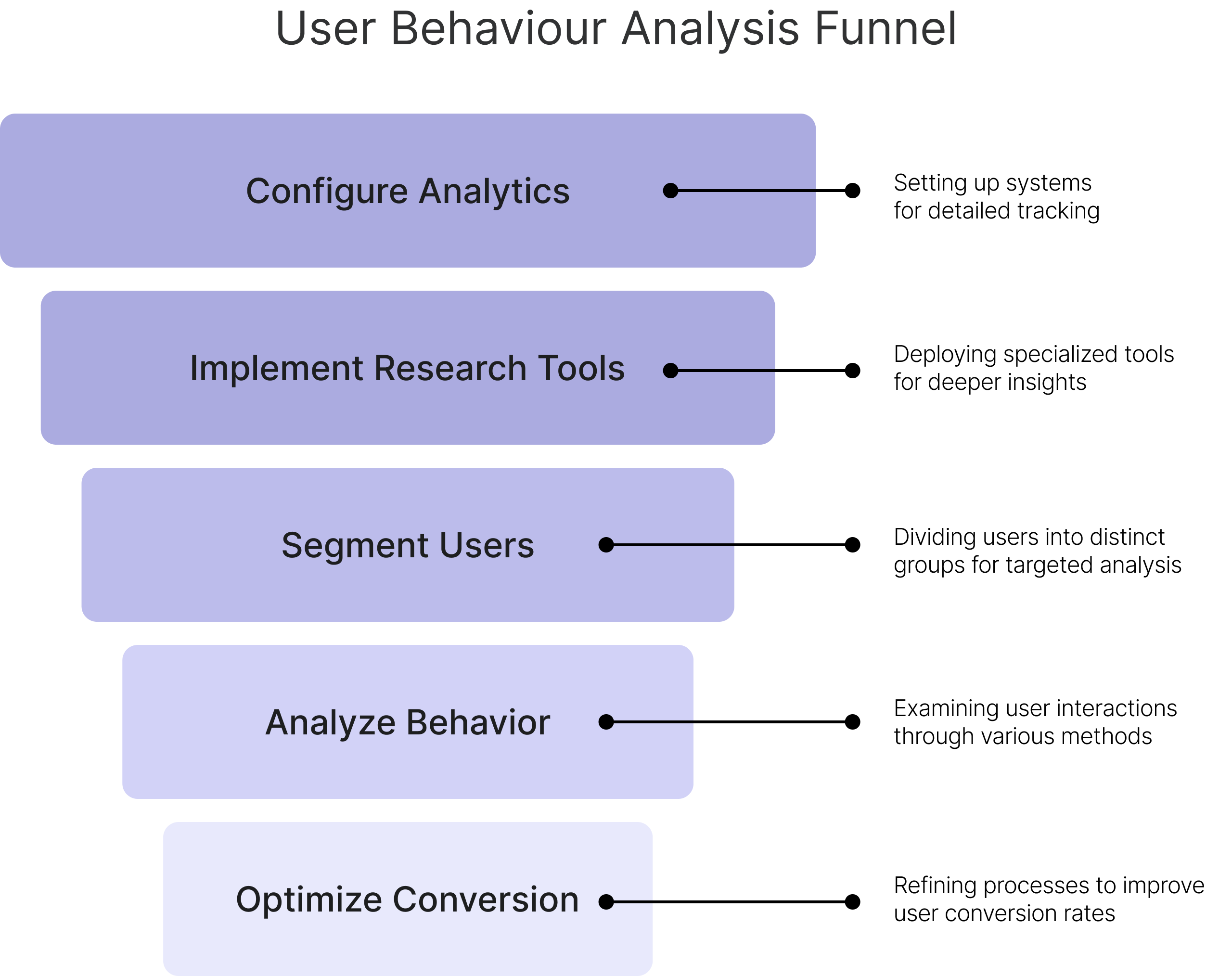 User Behaviour Analysis Funnel

Configure Analytics

Setting up systems for detailed tracking

Implement Research Tools

Deploying specialized tools for deeper insights

Segment Users

Dividing users into distinct groups for targeted analysis

Analyze Behavior

Examining user interactions through various methods

Optimize Conversion

Refining processes to improve user conversion rates